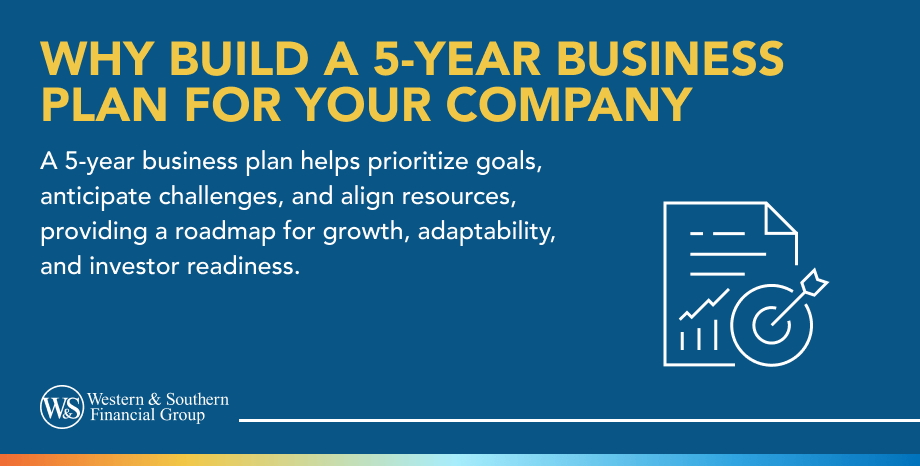 WHY BUILD A 5-YEAR BUSINESS PLAN FOR YOUR COMPANY

A 5-year business plan helps prioritize goals, anticipate challenges, and align resources, providing a roadmap for growth, adaptability, and investor readiness.

W&S Western & Southern Financial Group